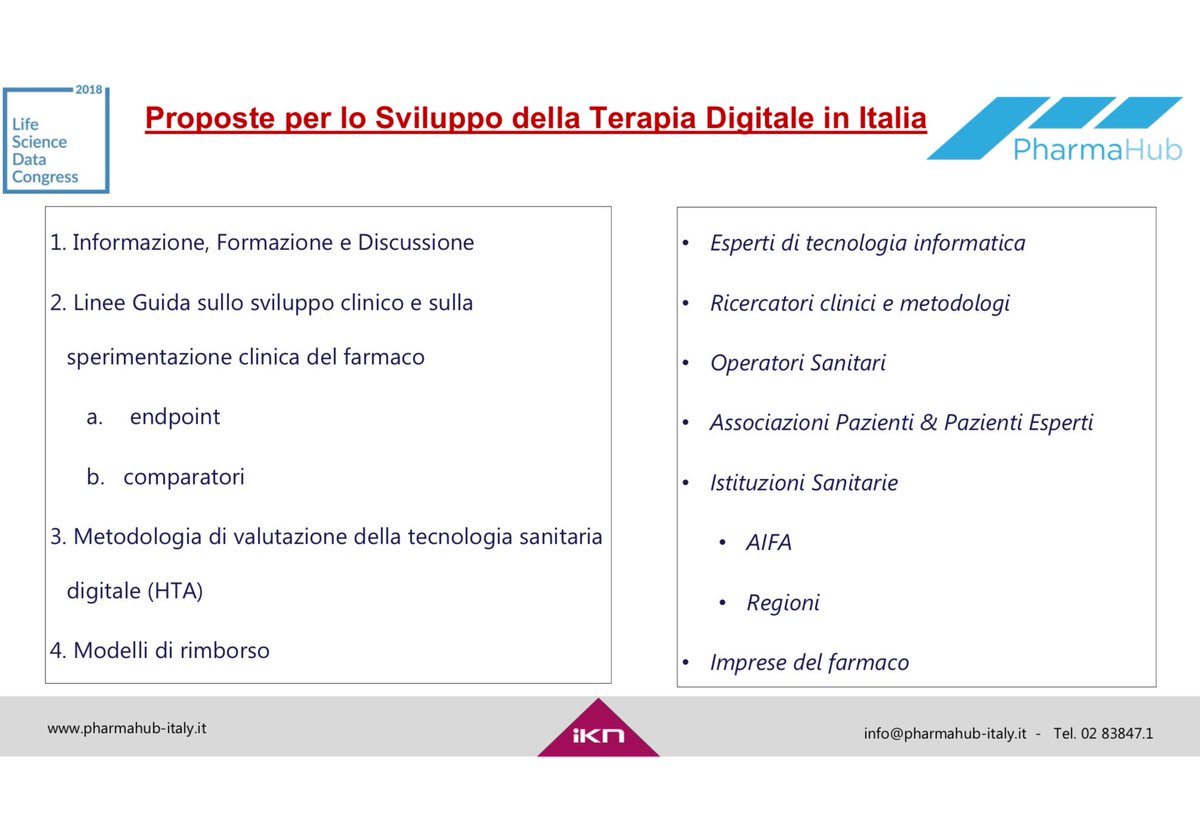 2018
Life Science Data Congress

Proposte per lo Sviluppo della Terapia Digitale in Italia

PharmaHub

1. Informazione, Formazione e Discussione

2. Linee Guida sullo sviluppo clinico e sulla sperimentazione clinica del farmaco

a. endpoint

b. comparatori

3. Metodologia di valutazione della tecnologia sanitaria digitale (HTA)

4. Modelli di rimborso

• Esperti di tecnologia informatica
• Ricercatori clinici e metodologi
• Operatori Sanitari
• Associazioni Pazienti & Pazienti Esperti
• Istituzioni Sanitarie
  • AIFA
  • Regioni
• Imprese del farmaco

www.pharmahub-italy.it

iKN

info@pharmahub-italy.it - Tel. 02 83847.1